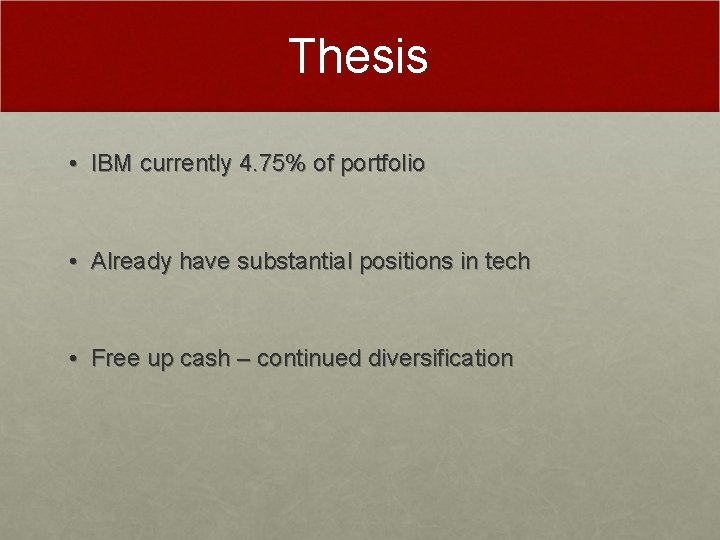 Thesis

• IBM currently 4.75% of portfolio

• Already have substantial positions in tech

• Free up cash – continued diversification